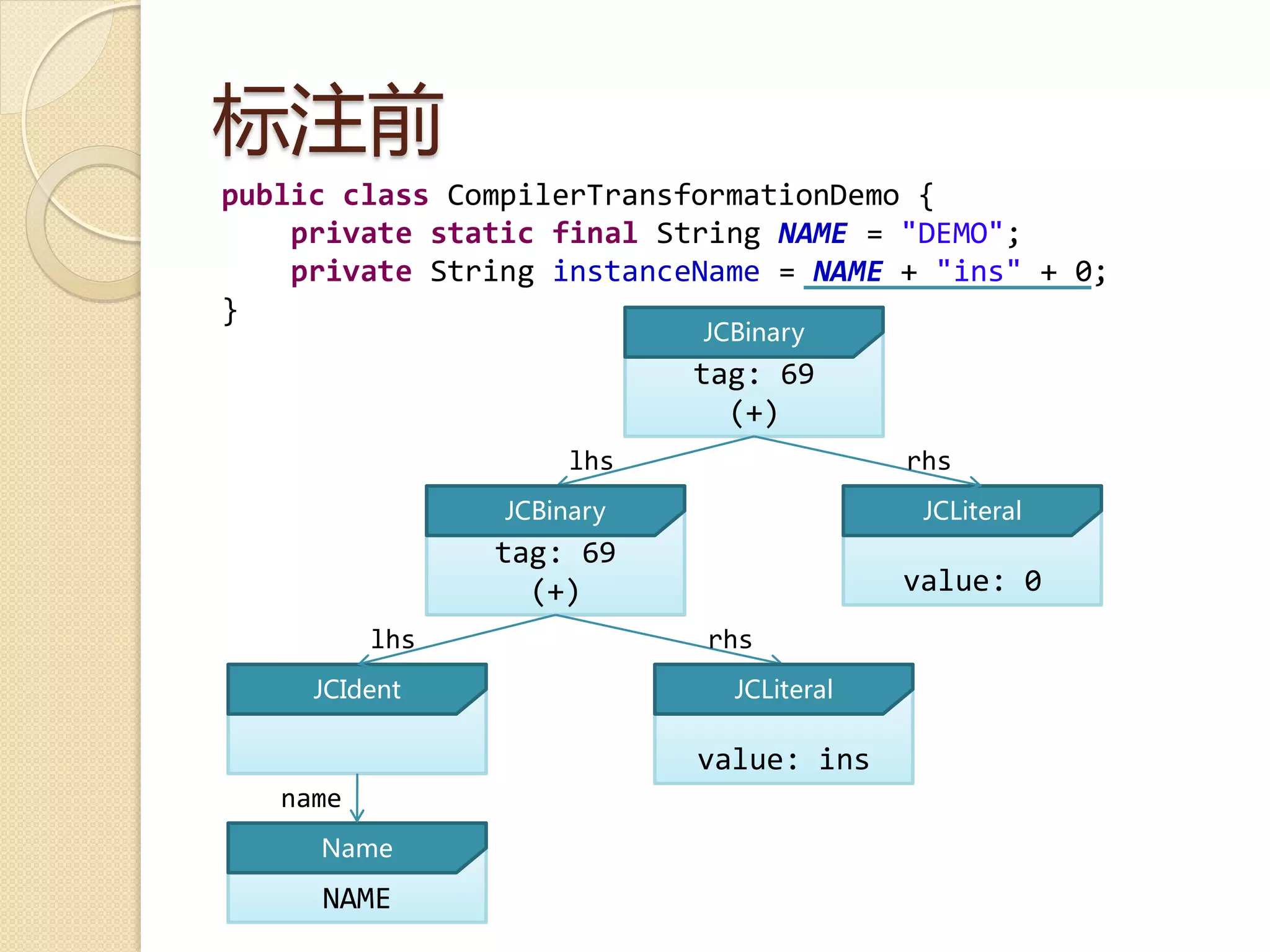 标注前

public class CompilerTransformationDemo {
    private static final String NAME = "DEMO";
    private String instanceName = NAME + "ins" + 0;
}

JCBinary
tag: 69
(+)

lhs

rhs

JCBinary
tag: 69
(+)

JCLiteral
value: 0

lhs

rhs

JCIdent

JCLiteral
value: ins

name

Name
NAME